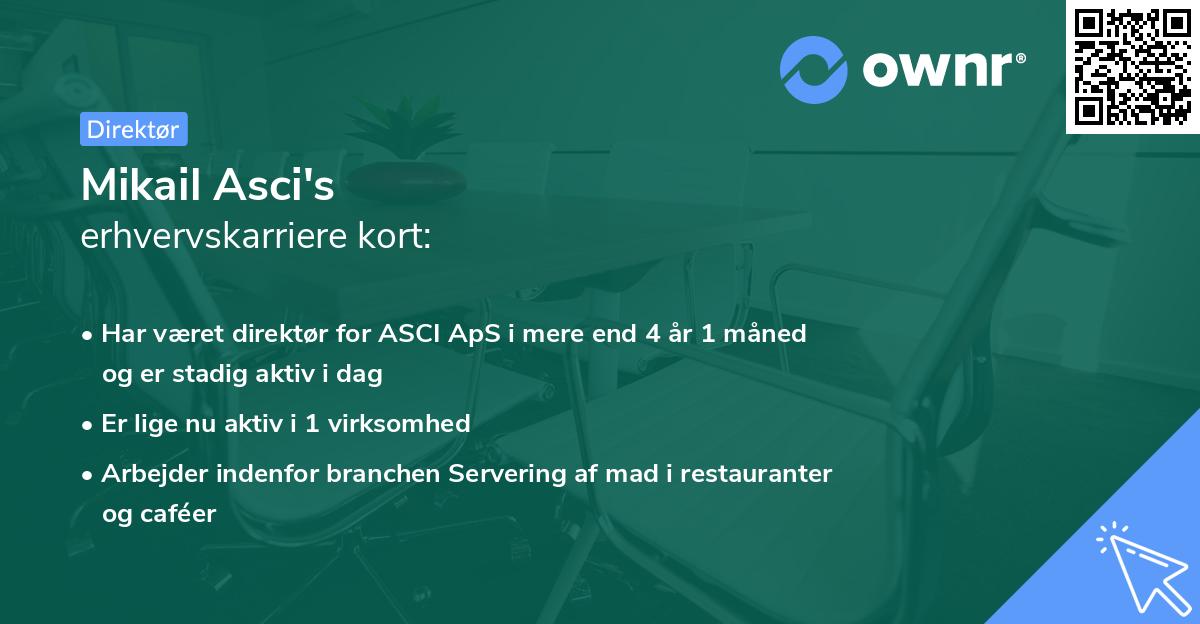 ownr®

Direktør

Mikail Asci's
erhvervskarriere kort:

• Har været direktør for ASCI ApS i mere end 4 år 1 måned og er stadig aktiv i dag
• Er lige nu aktiv i 1 virksomhed
• Arbejder indenfor branchen Servering af mad i restauranter og caféer